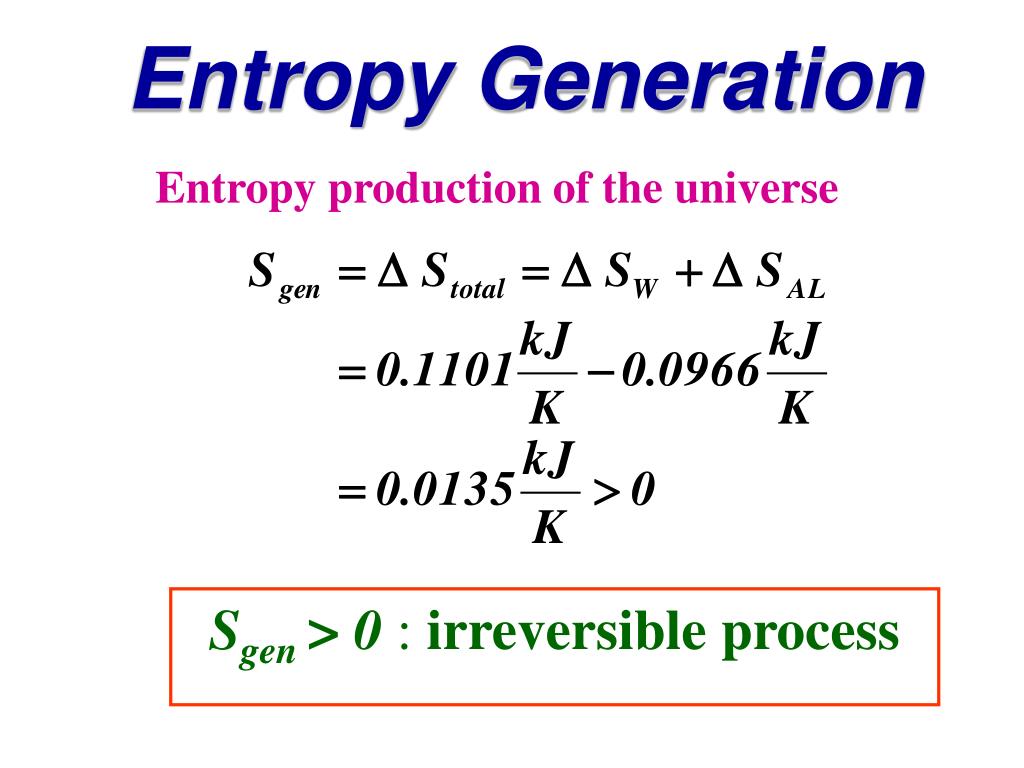 Entropy Generation

Entropy production of the universe

$S_{gen} = \Delta S_{total} = \Delta S_W + \Delta S_{AL}$

$= 0.1101 \frac{kJ}{K} - 0.0966 \frac{kJ}{K}$

$= 0.0135 \frac{kJ}{K} > 0$

$S_{gen} > 0$ : irreversible process